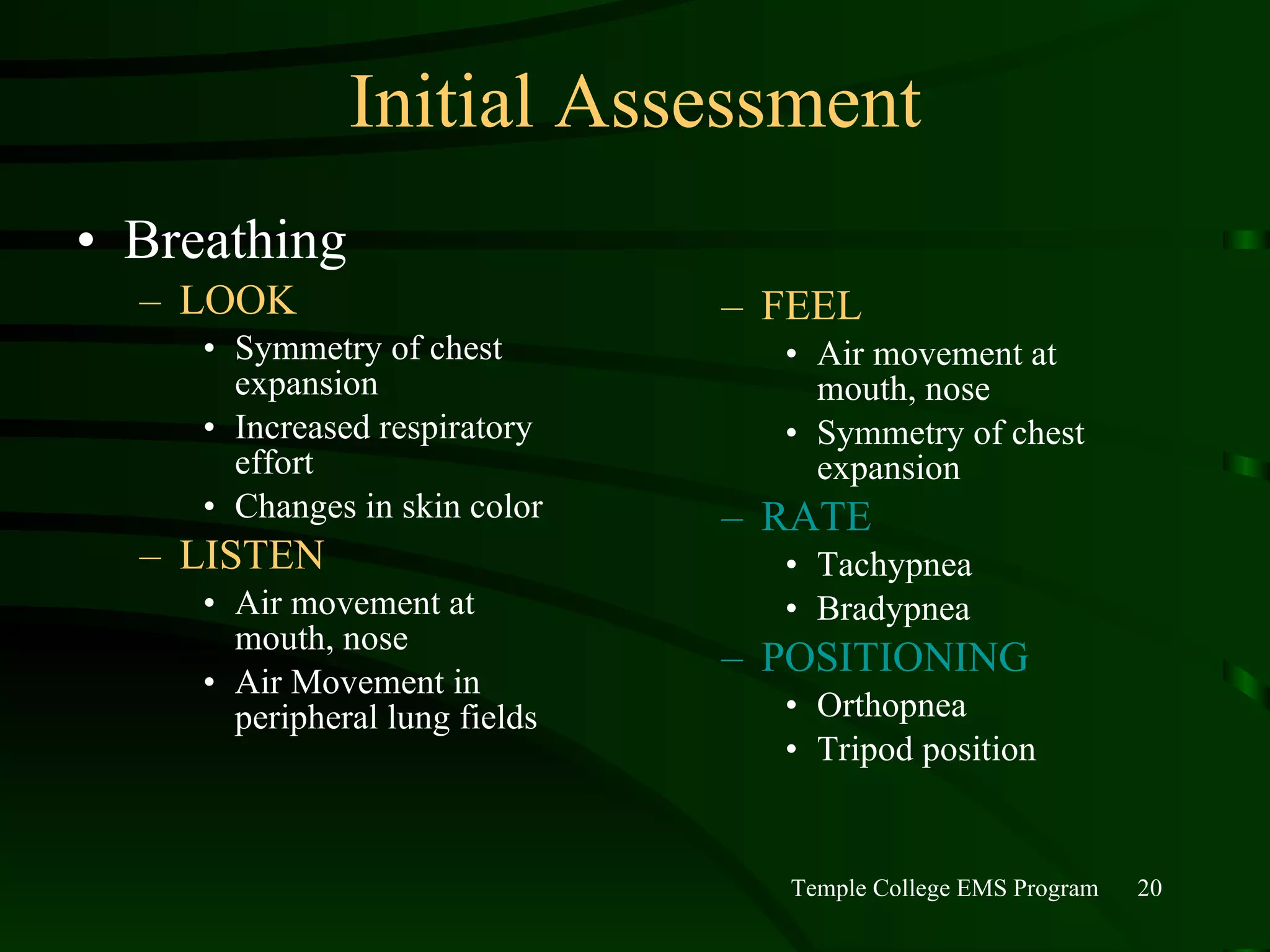 Initial Assessment

• Breathing
– LOOK
• Symmetry of chest expansion
• Increased respiratory effort
• Changes in skin color
– LISTEN
• Air movement at mouth, nose
• Air Movement in peripheral lung fields

– FEEL
• Air movement at mouth, nose
• Symmetry of chest expansion
– RATE
• Tachypnea
• Bradypnea
– POSITIONING
• Orthopnea
• Tripod position

Temple College EMS Program 20